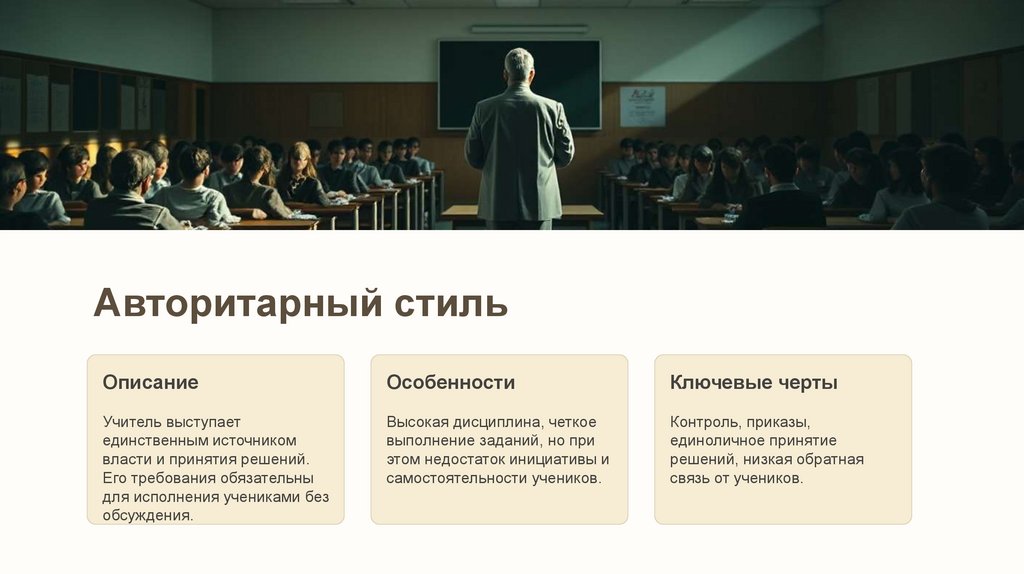 Авторитарный стиль

Описание

Учитель выступает единственным источником власти и принятия решений. Его требования обязательны для исполнения учениками без обсуждения.

Особенности

Высокая дисциплина, четкое выполнение заданий, но при этом недостаток инициативы и самостоятельности учеников.

Ключевые черты

Контроль, приказы, единоличное принятие решений, низкая обратная связь от учеников.